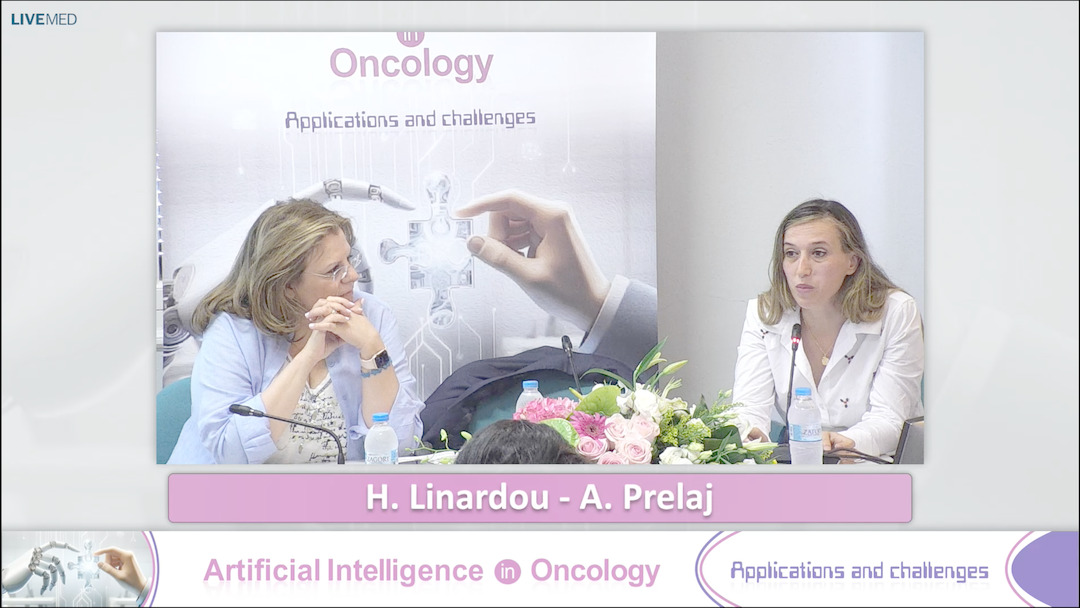 LIVEMED

in
Oncology

Applications and challenges

H. Linardou - A. Prelaj

Artificial Intelligence in Oncology

Applications and challenges